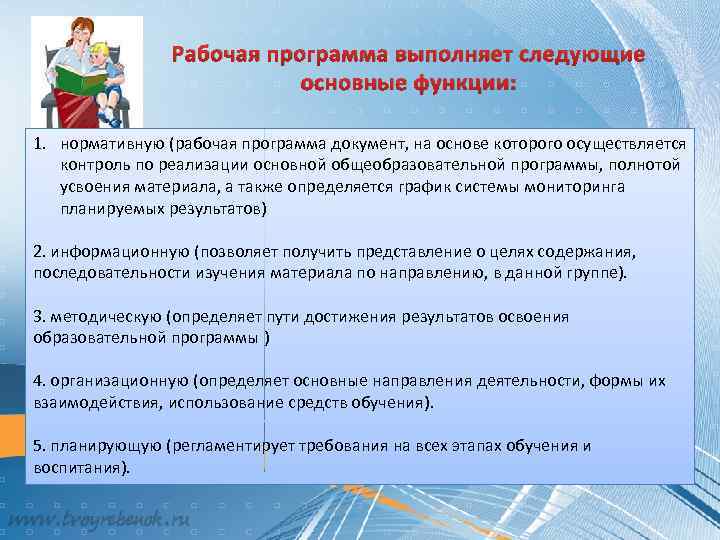 Рабочая программа выполняет следующие основные функции:

1. нормативную (рабочая программа документ, на основе которого осуществляется контроль по реализации основной общеобразовательной программы, полнотой усвоения материала, а также определяется график системы мониторинга планируемых результатов)

2. информационную (позволяет получить представление о целях содержания, последовательности изучения материала по направлению, в данной группе).

3. методическую (определяет пути достижения результатов освоения образовательной программы )

4. организационную (определяет основные направления деятельности, формы их взаимодействия, использование средств обучения).

5. планирующую (регламентирует требования на всех этапах обучения и воспитания).

www.tvoyrebenok.ru